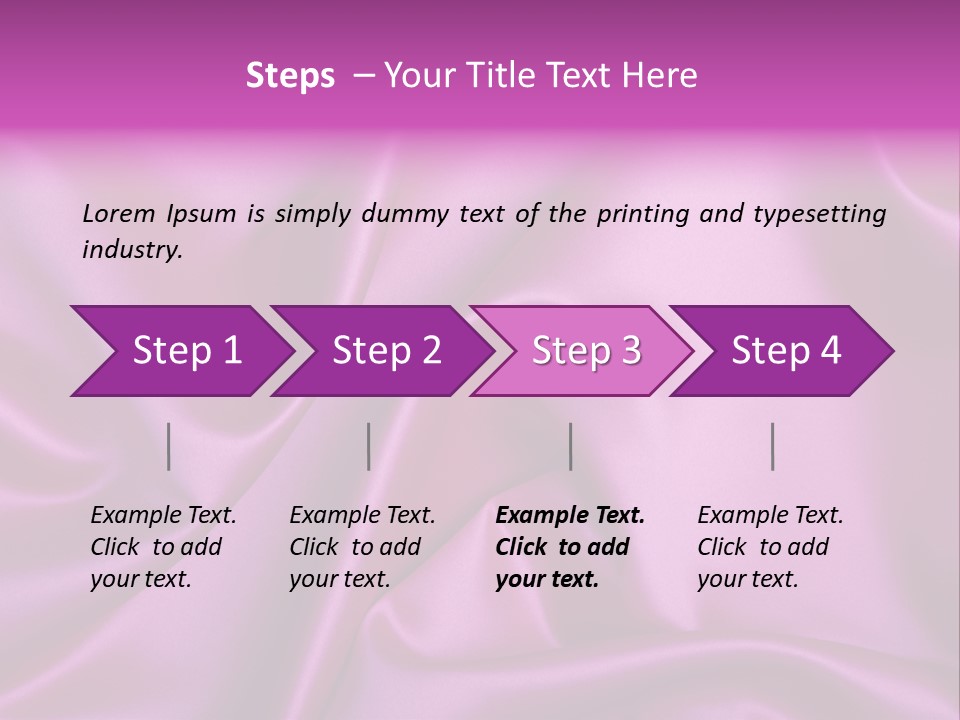 Steps – Your Title Text Here

Lorem Ipsum is simply dummy text of the printing and typesetting industry.

Step 1

Step 2

Step 3

Step 4

Example Text. Click to add your text.

Example Text. Click to add your text.

Example Text. Click to add your text.

Example Text. Click to add your text.